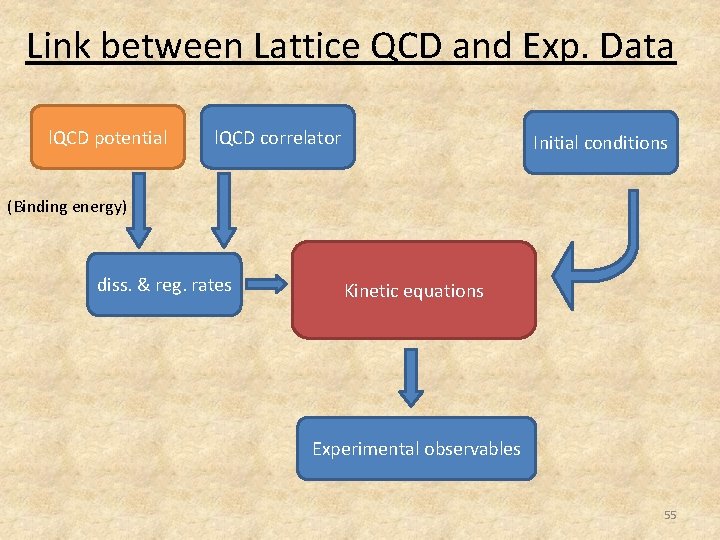 Link between Lattice QCD and Exp. Data

lQCD potential

lQCD correlator

Initial conditions

(Binding energy)

diss. & reg. rates

Kinetic equations

Experimental observables

55